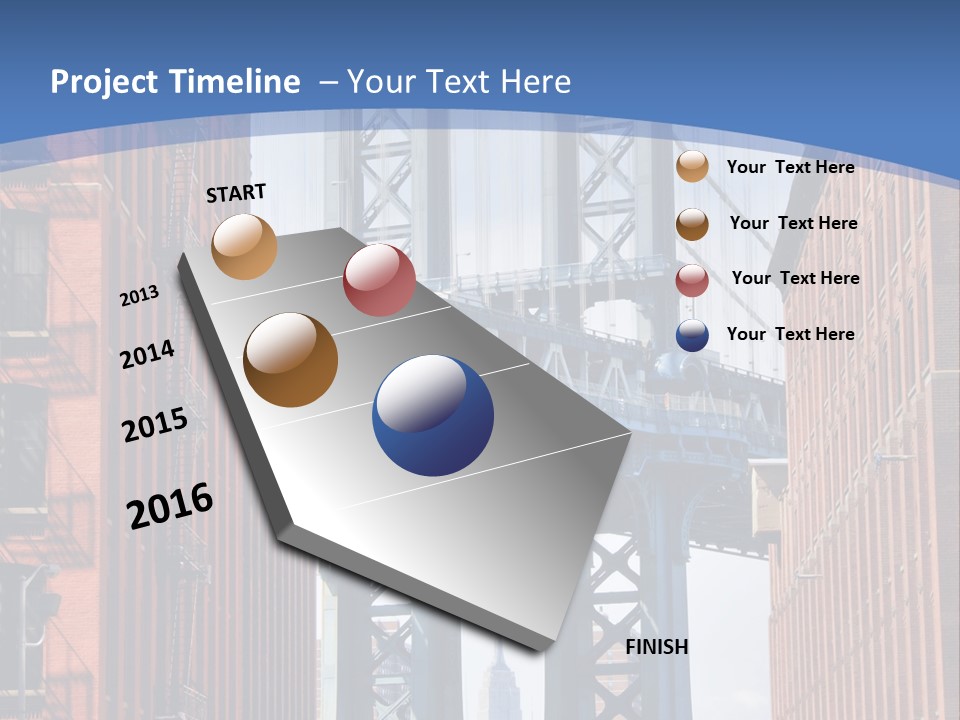 Project Timeline – Your Text Here

START

2013

2014

2015

2016

FINISH

Your Text Here

Your Text Here

Your Text Here

Your Text Here